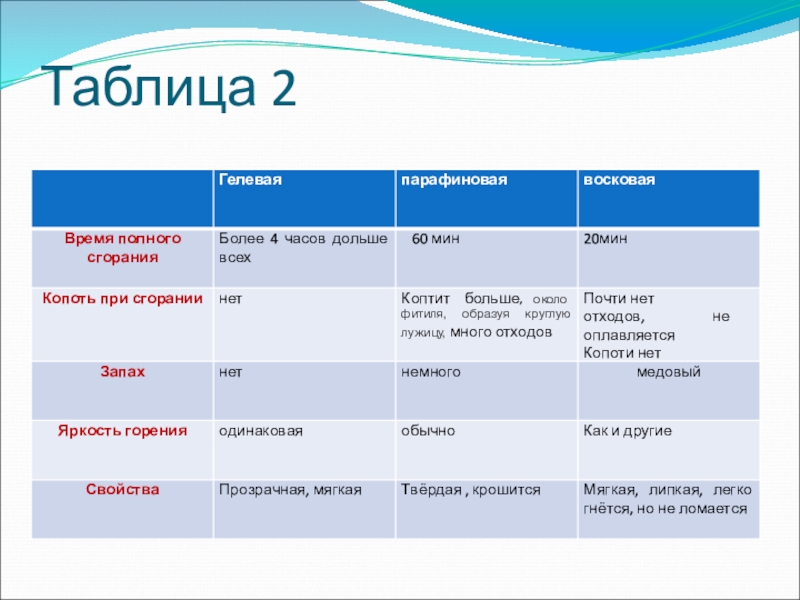 Таблица 2

| | Гелевая | парафиновая | восковая |
|---|---|---|---|
| Время полного сгорания | Более 4 часов дольше всех | 60 мин | 20мин |
| Копоть при сгорании | нет | Коптит больше, около фитиля, образуя круглую лужицу, много отходов | Почти нет отходов, не оплавляется Копоти нет |
| Запах | нет | немного | медовый |
| Яркость горения | одинаковая | обычно | Как и другие |
| Свойства | Прозрачная, мягкая | Твёрдая , крошится | Мягкая, липкая, легко гнётся, но не ломается |